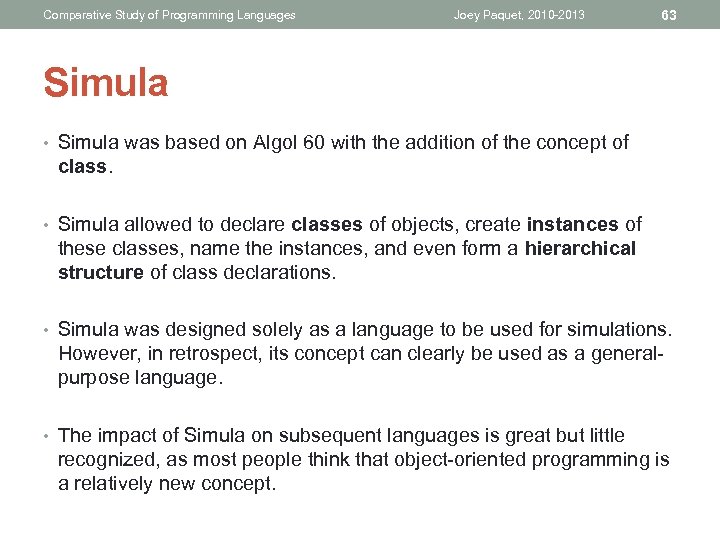 Comparative Study of Programming Languages Joey Paquet, 2010-2013 63

Simula

• Simula was based on Algol 60 with the addition of the concept of class.

• Simula allowed to declare classes of objects, create instances of these classes, name the instances, and even form a hierarchical structure of class declarations.

• Simula was designed solely as a language to be used for simulations. However, in retrospect, its concept can clearly be used as a general-purpose language.

• The impact of Simula on subsequent languages is great but little recognized, as most people think that object-oriented programming is a relatively new concept.